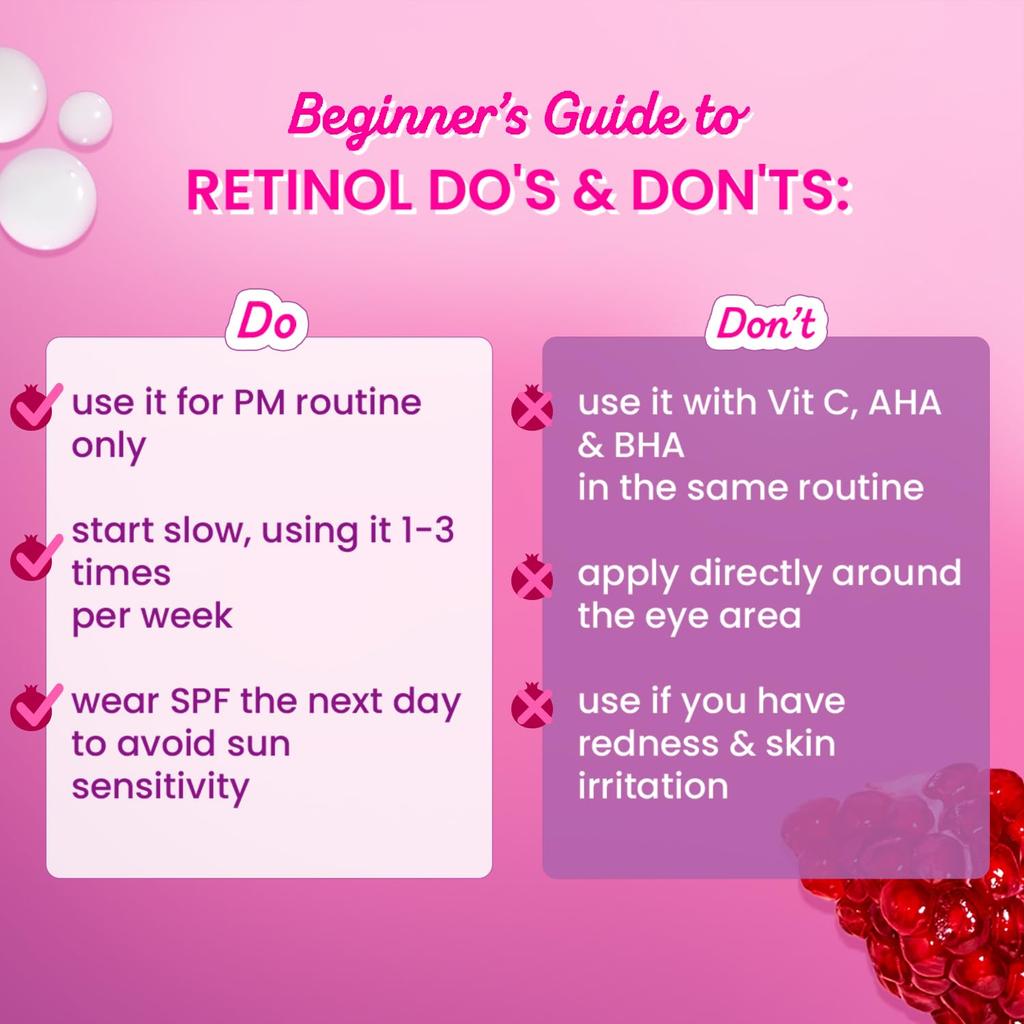 Beginner's Guide to
RETINOL DO'S & DON'TS:

Do

use it for PM routine only

start slow, using it 1-3 times per week

wear SPF the next day to avoid sun sensitivity

Don't

use it with Vit C, AHA & BHA in the same routine

apply directly around the eye area

use if you have redness & skin irritation